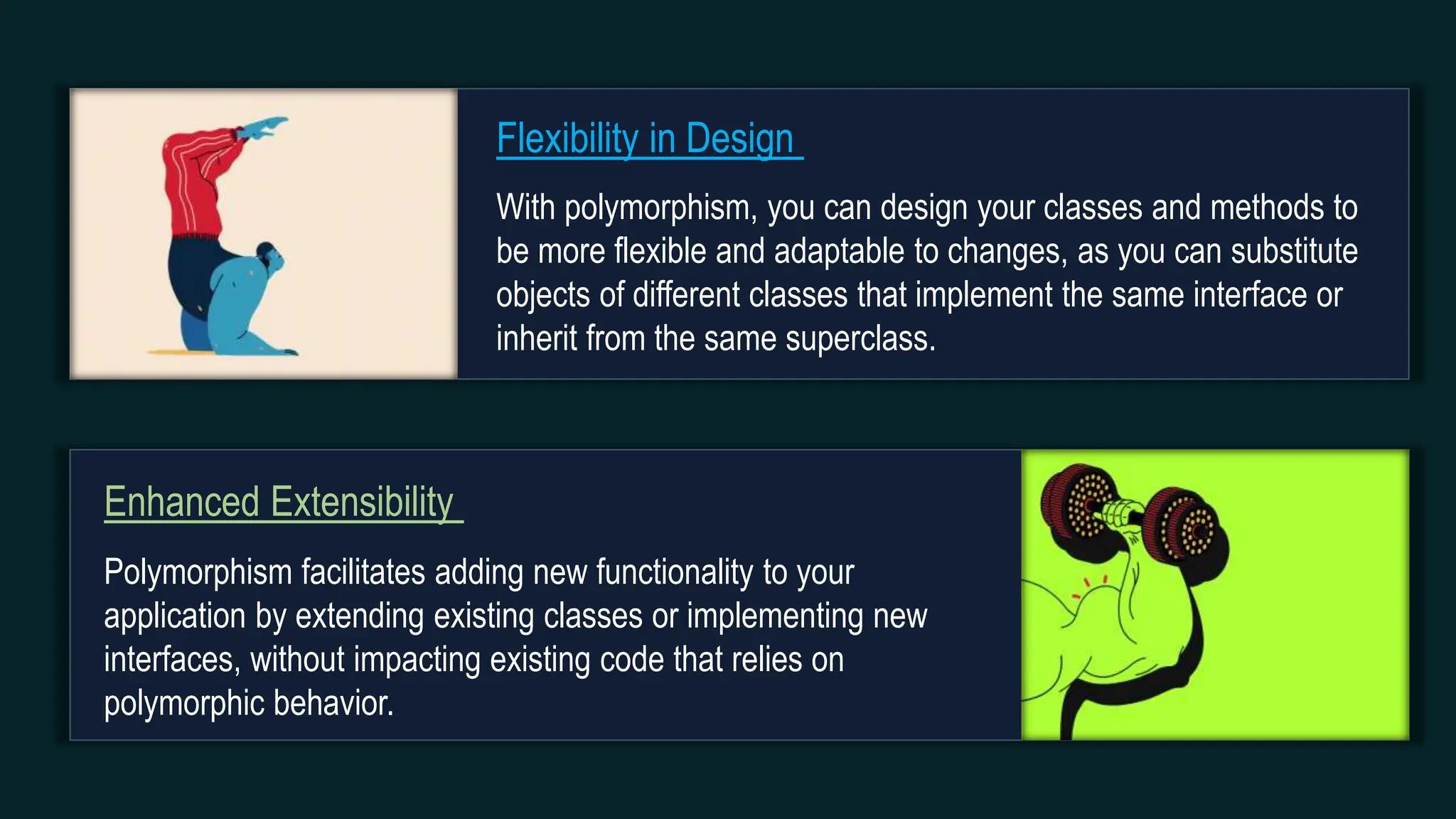 Flexibility in Design

With polymorphism, you can design your classes and methods to be more flexible and adaptable to changes, as you can substitute objects of different classes that implement the same interface or inherit from the same superclass.

Enhanced Extensibility

Polymorphism facilitates adding new functionality to your application by extending existing classes or implementing new interfaces, without impacting existing code that relies on polymorphic behavior.